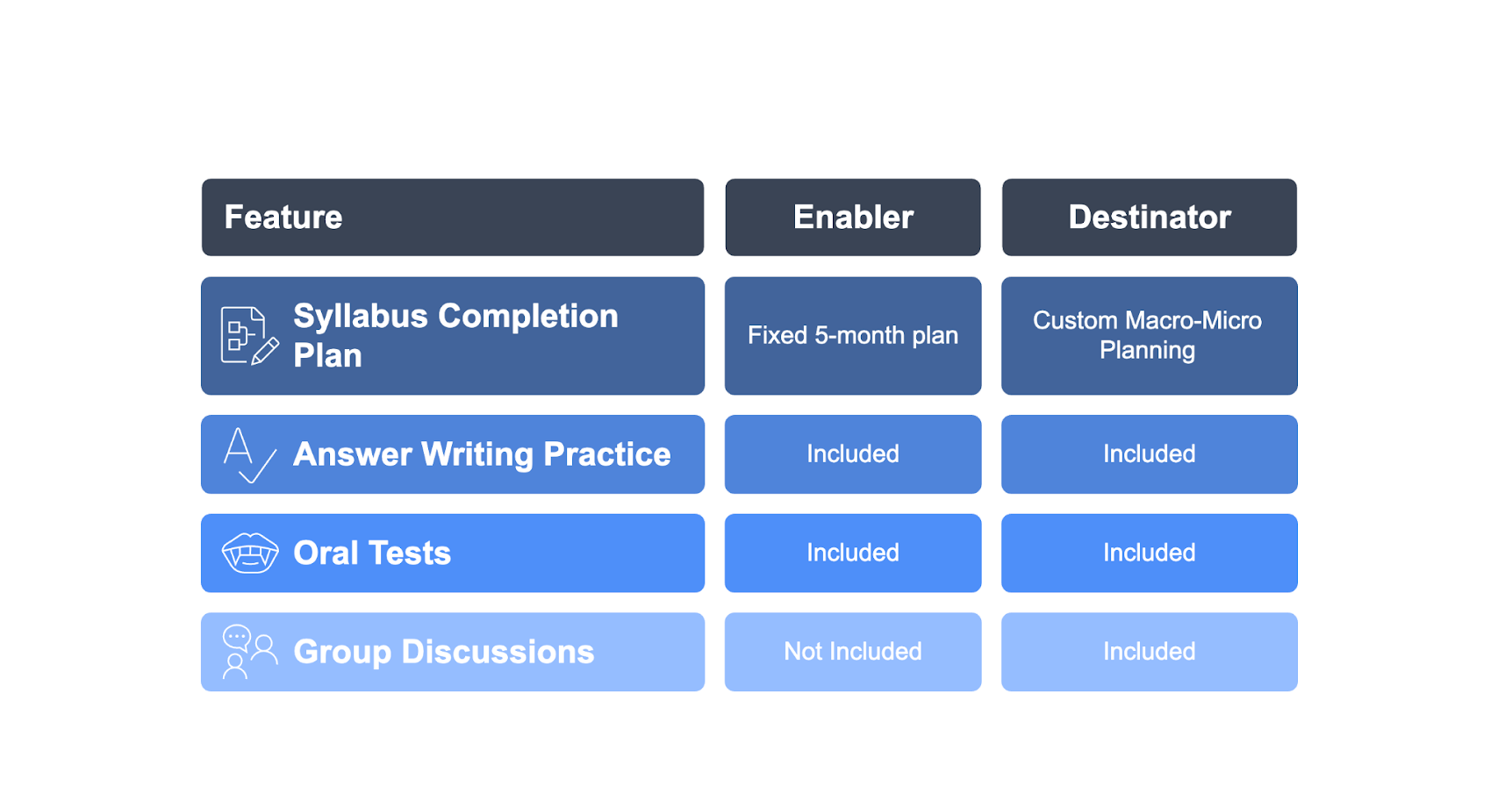 | Feature | Enabler | Destinator |
|---|---|---|
| Syllabus Completion Plan | Fixed 5-month plan | Custom Macro-Micro Planning |
| Answer Writing Practice | Included | Included |
| Oral Tests | Included | Included |
| Group Discussions | Not Included | Included |